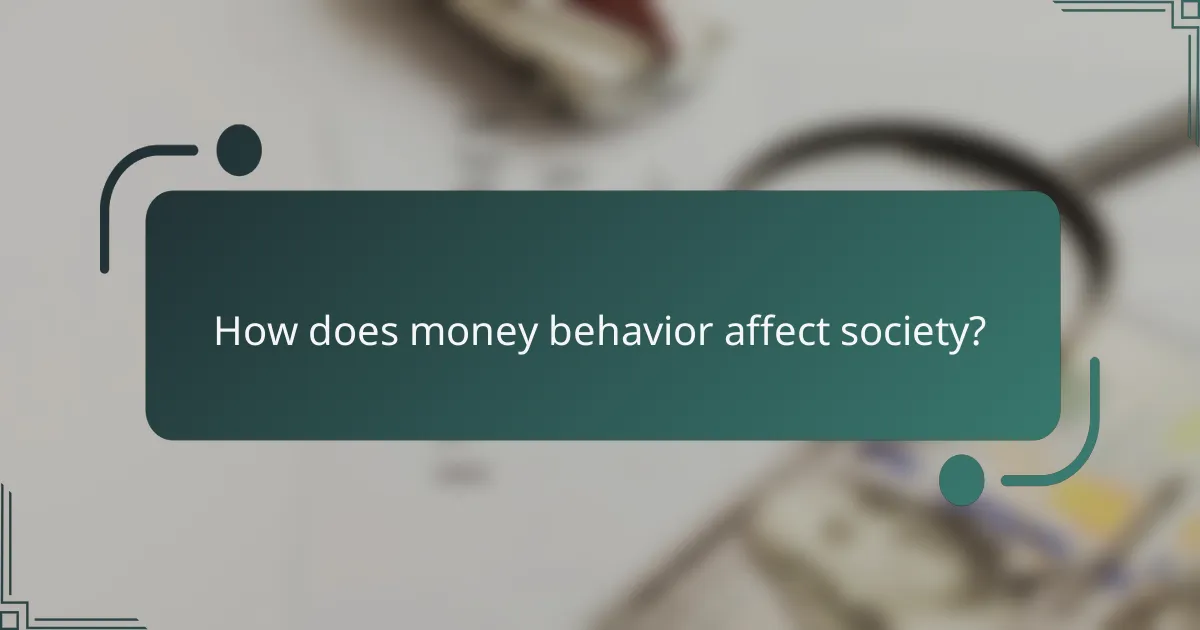 How does money behavior affect society?